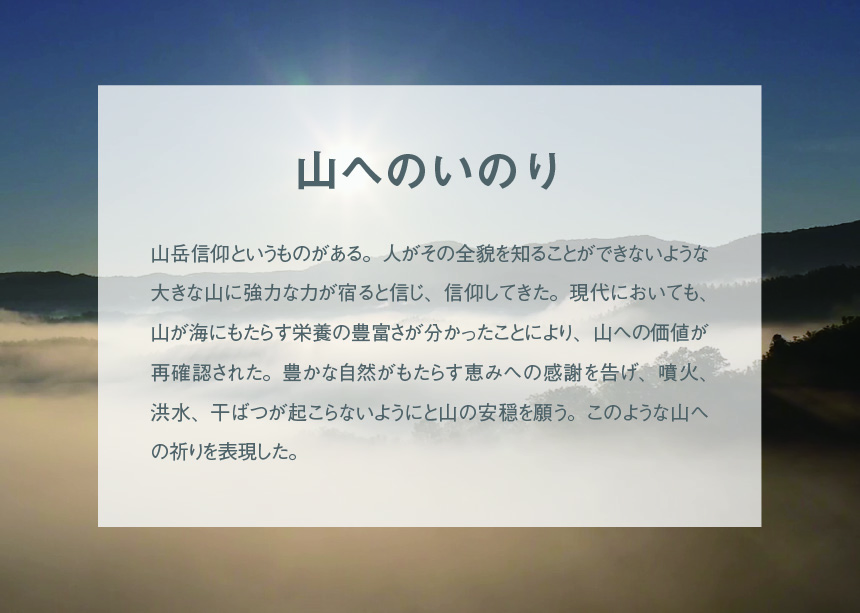 山へのいのり

山岳信仰というものがある。人がその全貌を知ることができないような大きな山に強力な力が宿ると信じ、信仰してきた。現代においても、山が海にもたらす栄養の豊富さが分かったことにより、山への価値が再確認された。豊かな自然がもたらす恵みへの感謝を告げ、噴火、洪水、干ばつが起こらないようにと山の安穏を願う。このような山への祈りを表現した。